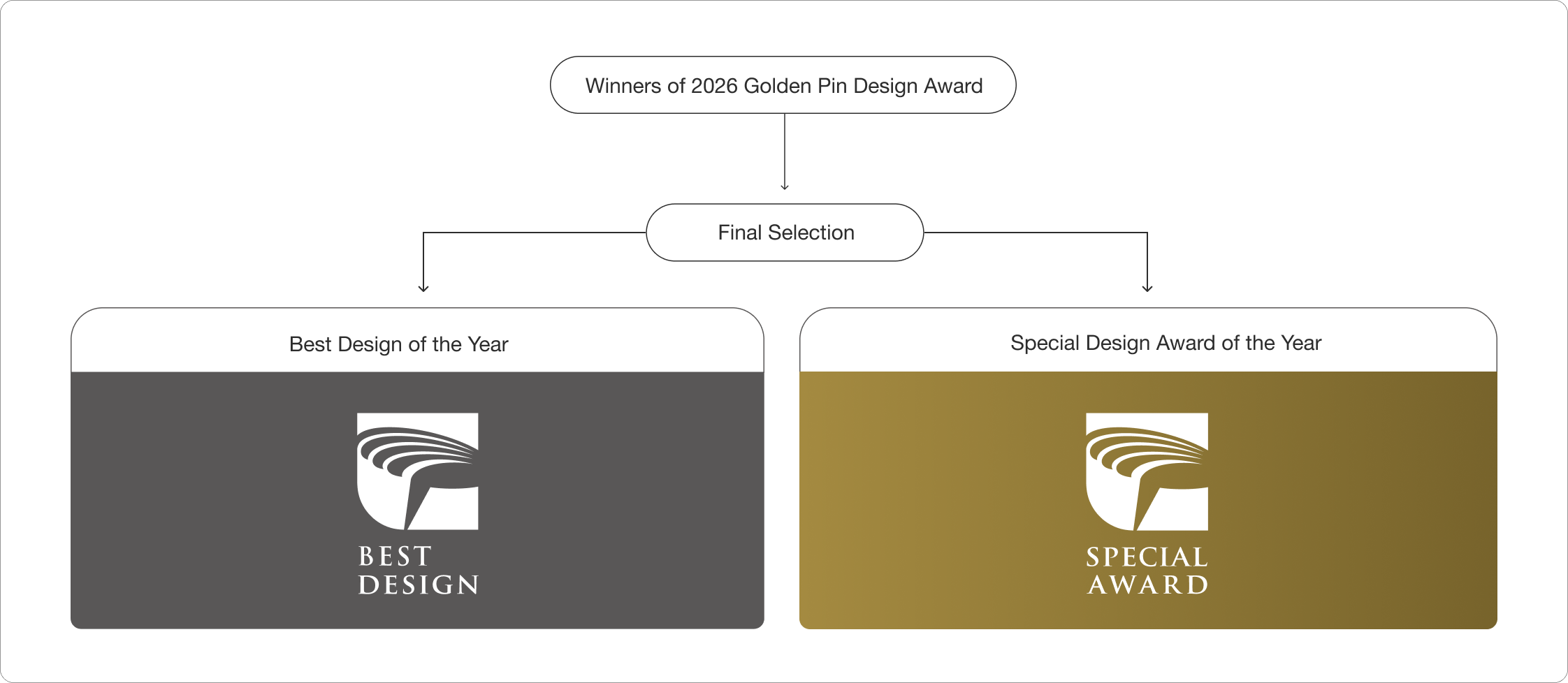 Winners of 2026 Golden Pin Design Award

Final Selection

Best Design of the Year

BEST DESIGN

Special Design Award of the Year

SPECIAL AWARD